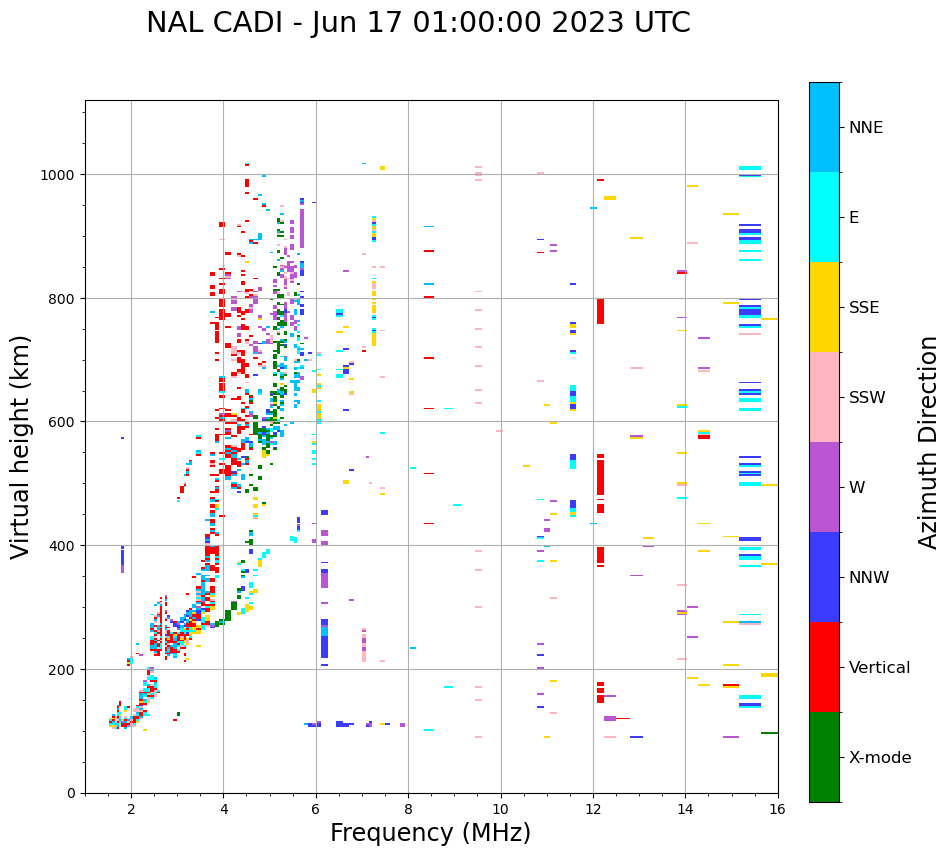 NAL CADI - Jun 17 01:00:00 2023 UTC

Virtual height (km)

1000
800
600
400
200
0

2
4
6
8
10
12
14
16

Frequency (MHz)

NNE
E
SSE
SSW
W
NNW
Vertical
X-mode

Azimuth Direction